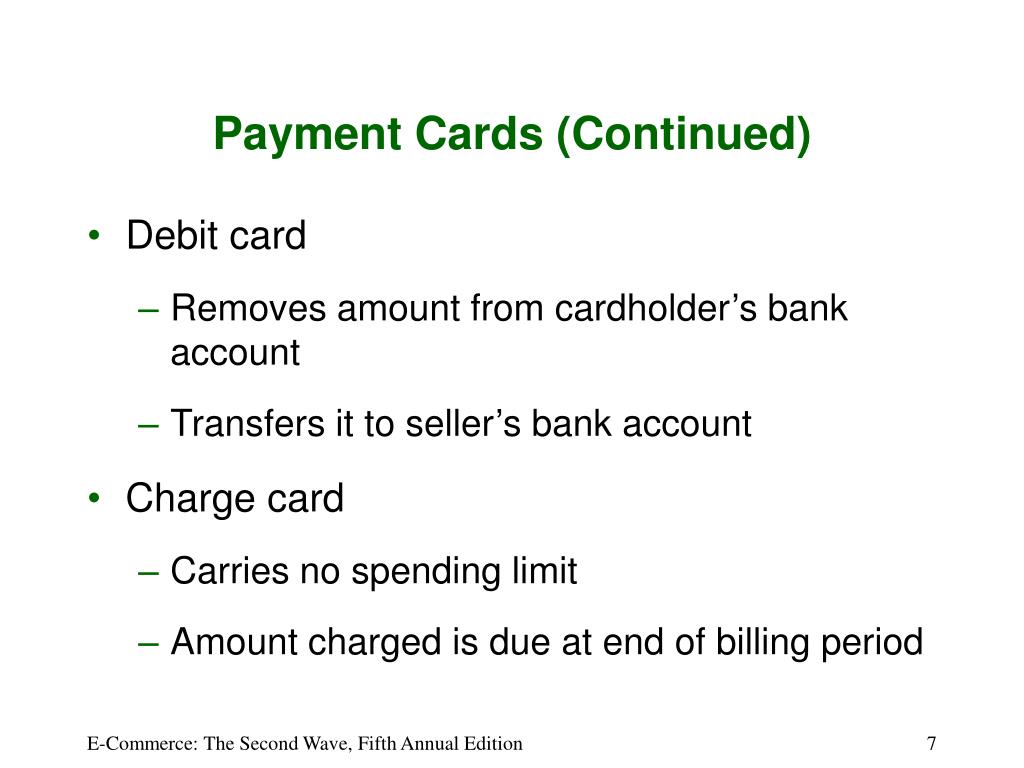 Payment Cards (Continued)

• Debit card
– Removes amount from cardholder’s bank account
– Transfers it to seller’s bank account
• Charge card
– Carries no spending limit
– Amount charged is due at end of billing period

E-Commerce: The Second Wave, Fifth Annual Edition

7